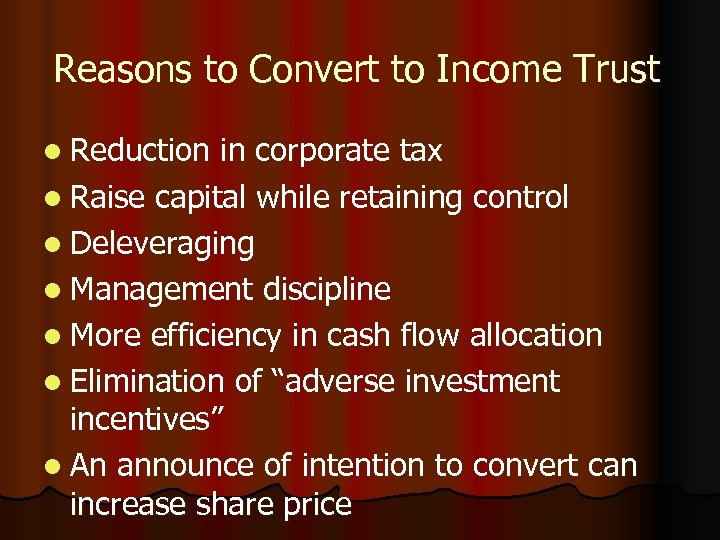 Reasons to Convert to Income Trust

- Reduction in corporate tax
- Raise capital while retaining control
- Deleveraging
- Management discipline
- More efficiency in cash flow allocation
- Elimination of “adverse investment incentives”
- An announce of intention to convert can increase share price